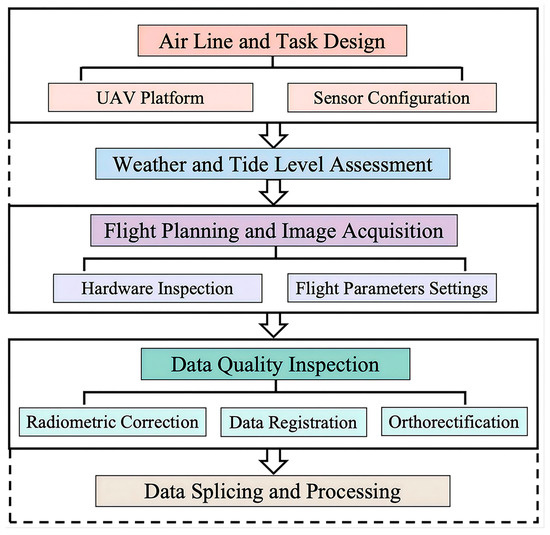 Air Line and Task Design

UAV Platform

Sensor Configuration

Weather and Tide Level Assessment

Flight Planning and Image Acquisition

Hardware Inspection

Flight Parameters Settings

Data Quality Inspection

Radiometric Correction

Data Registration

Orthorectification

Data Splicing and Processing